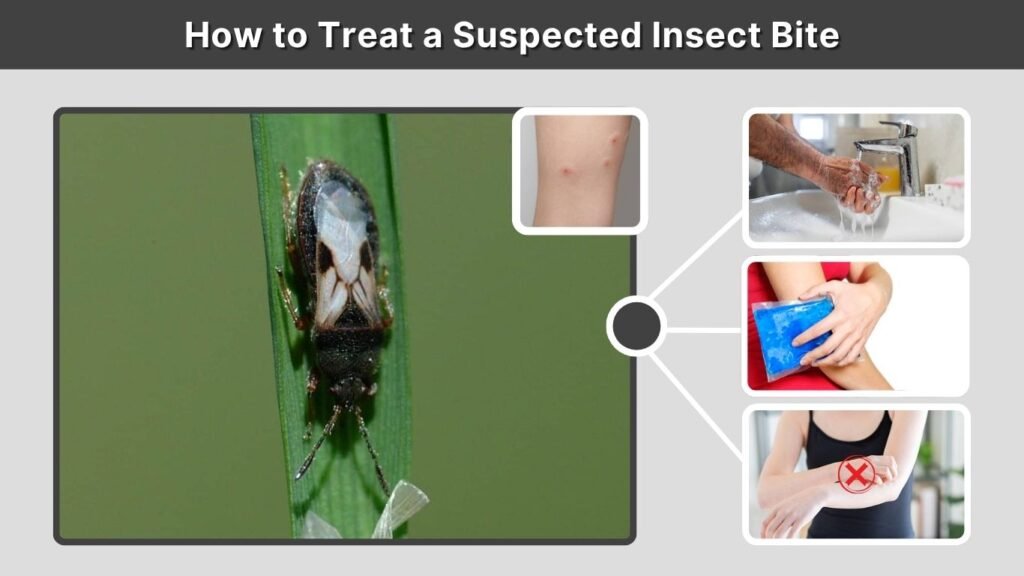 How to Treat a Suspected Insect Bite